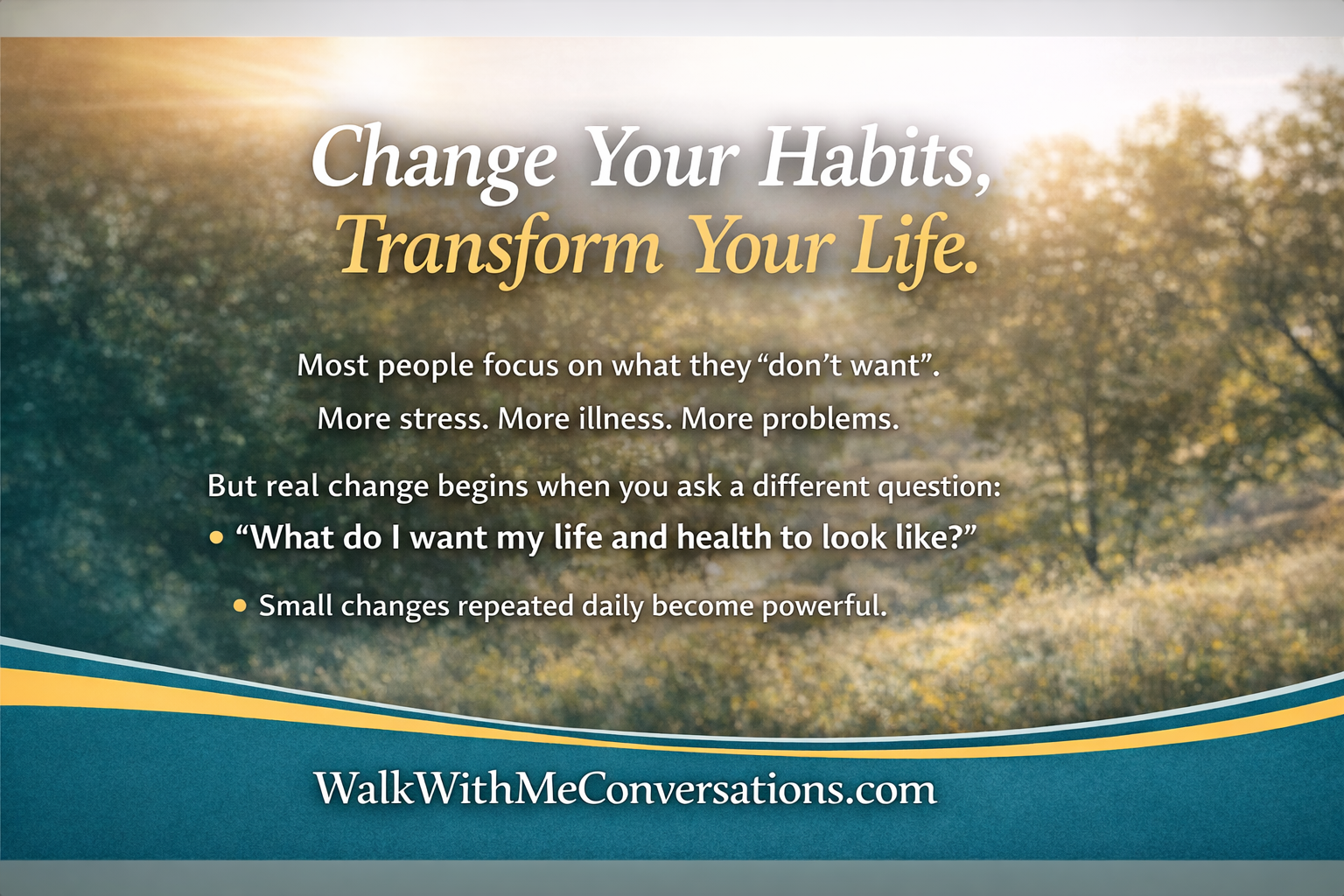 Change Your Habits,
Transform Your Life.

Most people focus on what they “don’t want”.

More stress. More illness. More problems.

But real change begins when you ask a different question:

• “What do I want my life and health to look like?”

• Small changes repeated daily become powerful.

WalkWithMeConversations.com